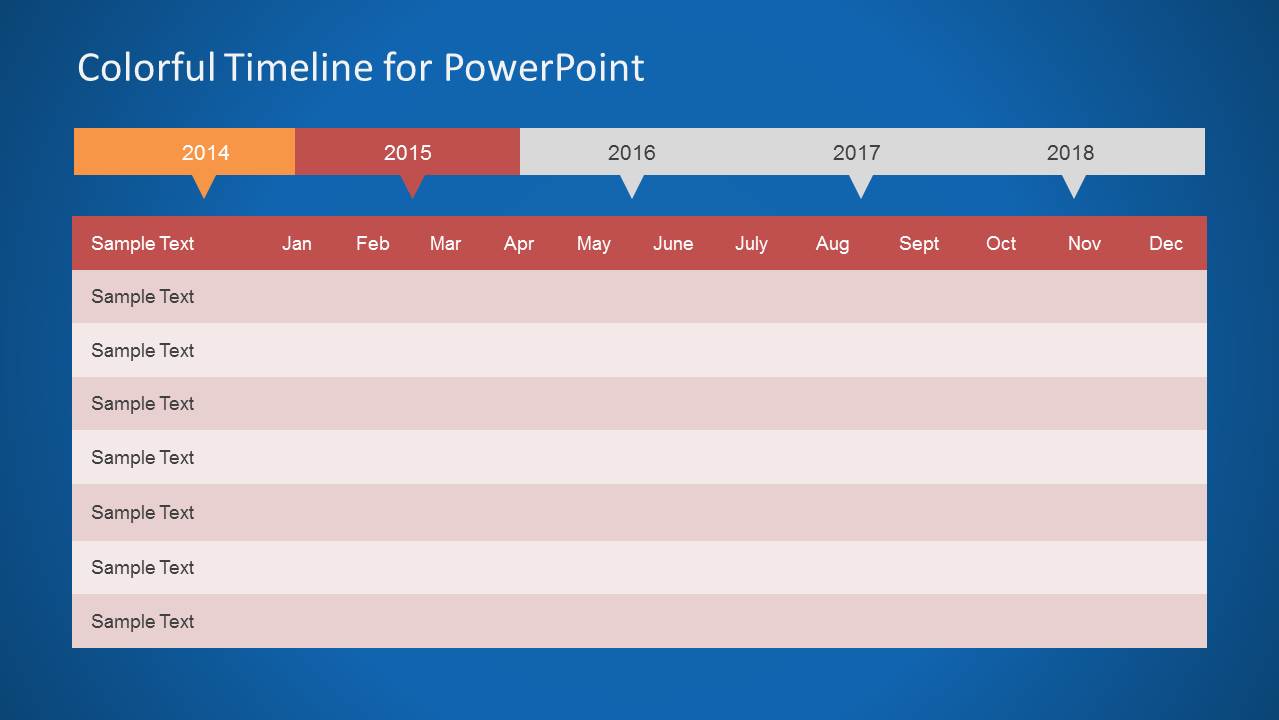 Colorful Timeline for PowerPoint

2014 2015 2016 2017 2018

| Sample Text | Jan | Feb | Mar | Apr | May | June | July | Aug | Sept | Oct | Nov | Dec |
|---|---|---|---|---|---|---|---|---|---|---|---|---|
| Sample Text | | | | | | | | | | | | |
| Sample Text | | | | | | | | | | | | |
| Sample Text | | | | | | | | | | | | |
| Sample Text | | | | | | | | | | | | |
| Sample Text | | | | | | | | | | | | |
| Sample Text | | | | | | | | | | | | |
| Sample Text | | | | | | | | | | | | |